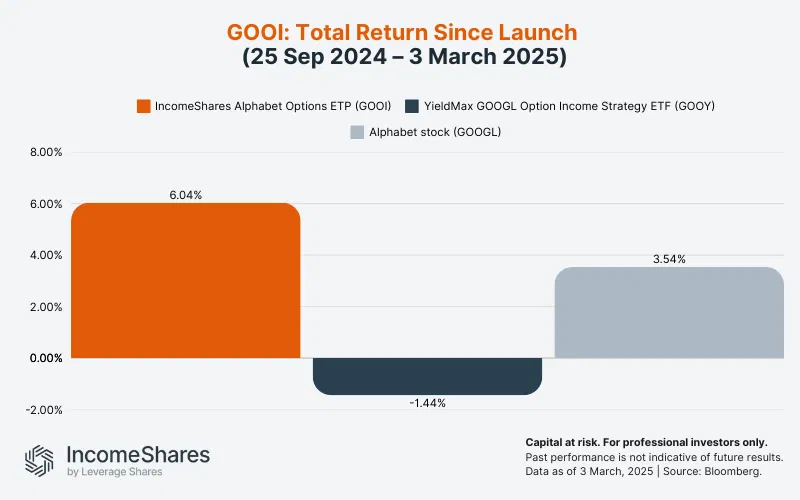 GOOI: Total Return Since Launch
(25 Sep 2024 – 3 March 2025)

IncomeShares Alphabet Options ETP (GOOI)
YieldMax GOOGL Option Income Strategy ETF (GOOY)
Alphabet stock (GOOGL)

8.00%
6.00%
4.00%
2.00%
0.00%
-2.00%

6.04%
-1.44%
3.54%

IncomeShares
by Leverage Shares

Capital at risk. For professional investors only.
Past performance is not indicative of future results.
Data as of 3 March, 2025 | Source: Bloomberg.